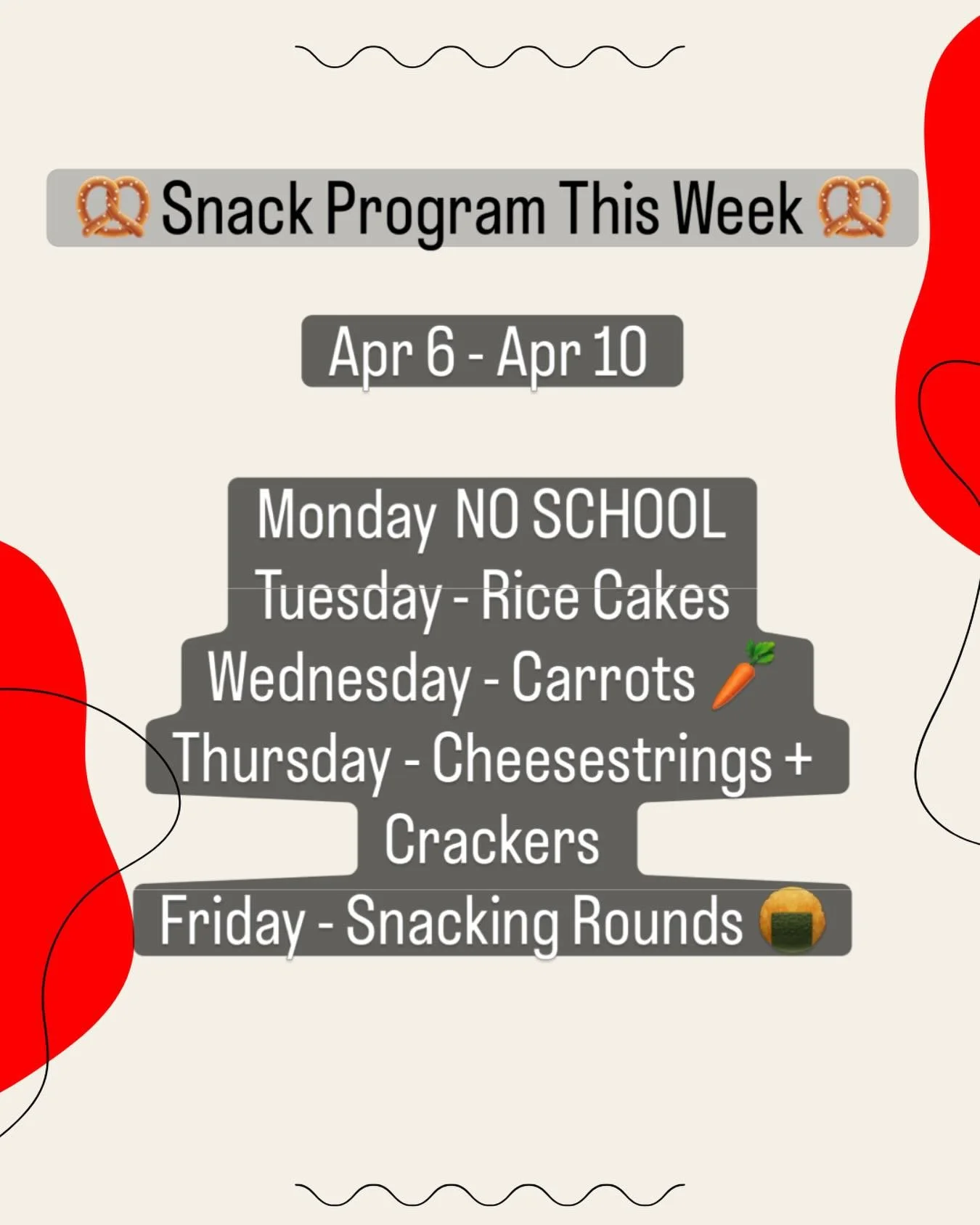 🥨 Snack Program This Week 🥨

Apr 6 - Apr 10

Monday NO SCHOOL
Tuesday - Rice Cakes
Wednesday - Carrots 🥕
Thursday - Cheesestrings + Crackers
Friday - Snacking Rounds 🍘